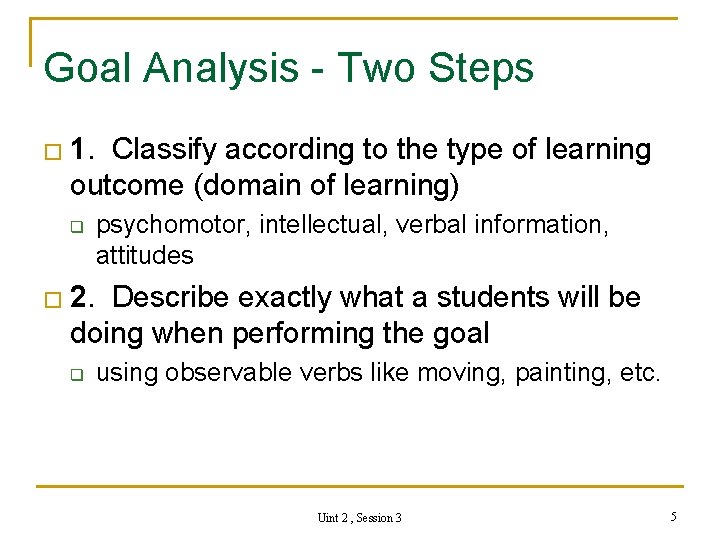 Goal Analysis - Two Steps

1. Classify according to the type of learning outcome (domain of learning)

psychomotor, intellectual, verbal information, attitudes

2. Describe exactly what a students will be doing when performing the goal

using observable verbs like moving, painting, etc.

Uint 2 , Session 3

5